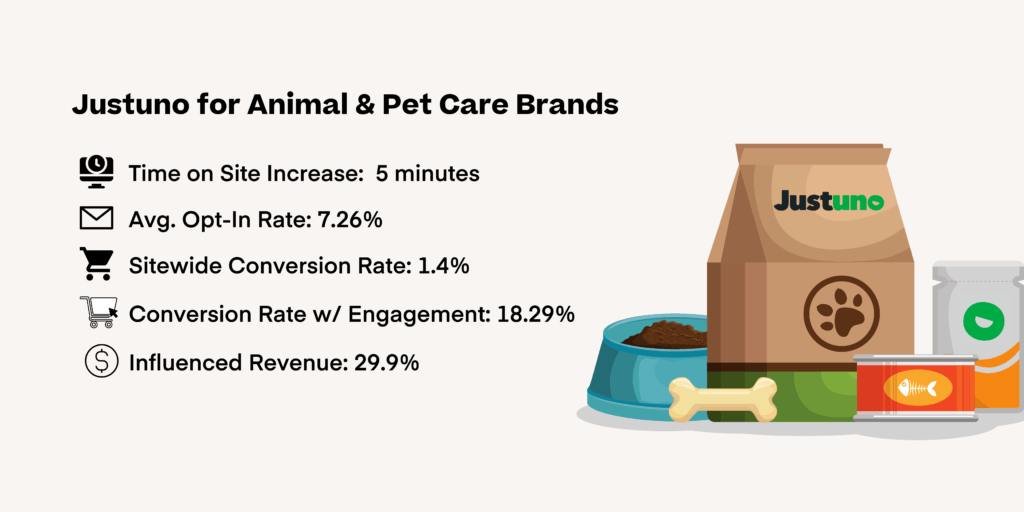 Justuno for Animal & Pet Care Brands

Time on Site Increase:  5 minutes

Avg. Opt-In Rate: 7.26%

Sitewide Conversion Rate: 1.4%

Conversion Rate w/ Engagement: 18.29%

Influenced Revenue: 29.9%

Justuno